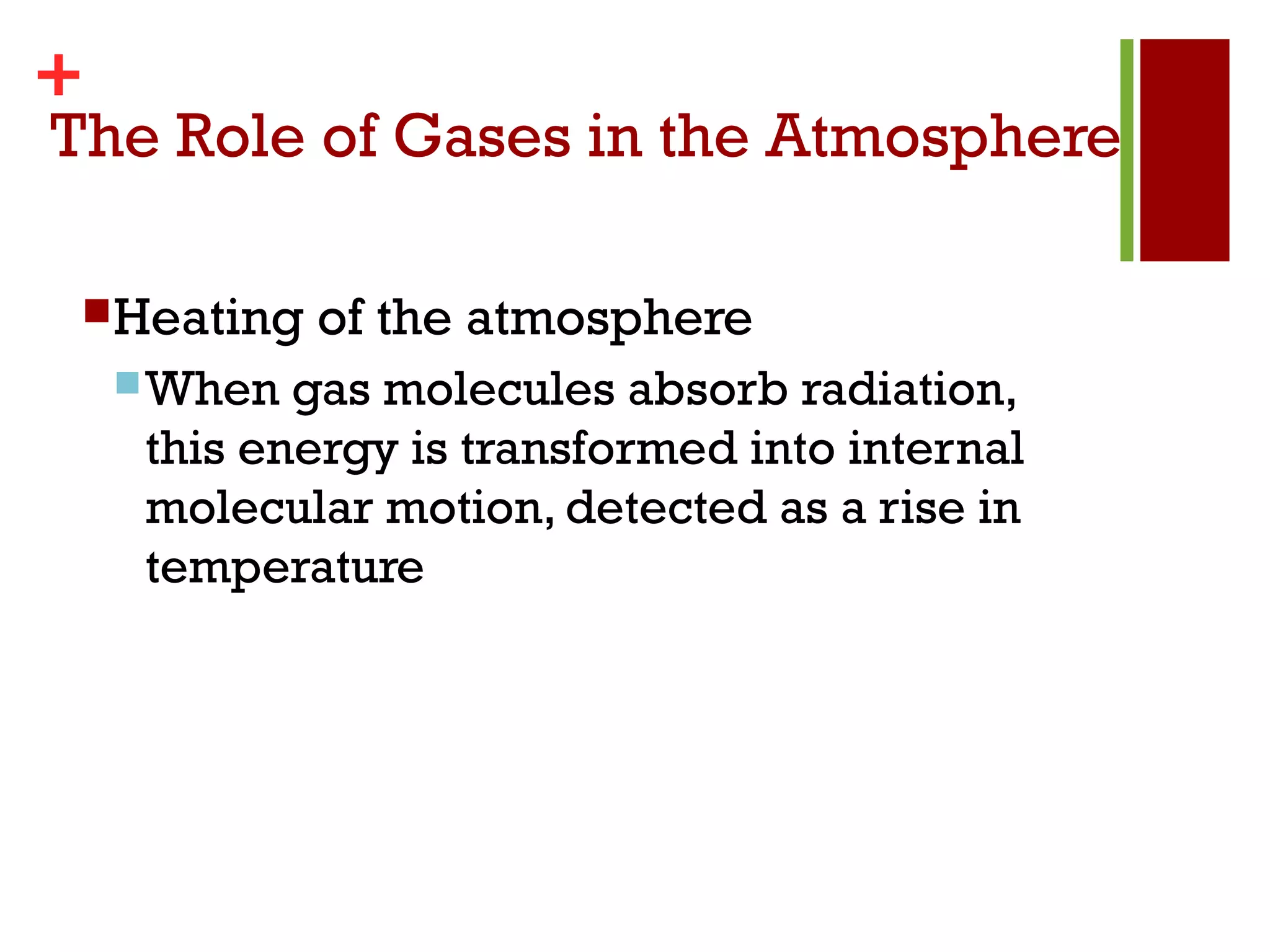 +
The Role of Gases in the Atmosphere

Heating of the atmosphere

When gas molecules absorb radiation, this energy is transformed into internal molecular motion, detected as a rise in temperature